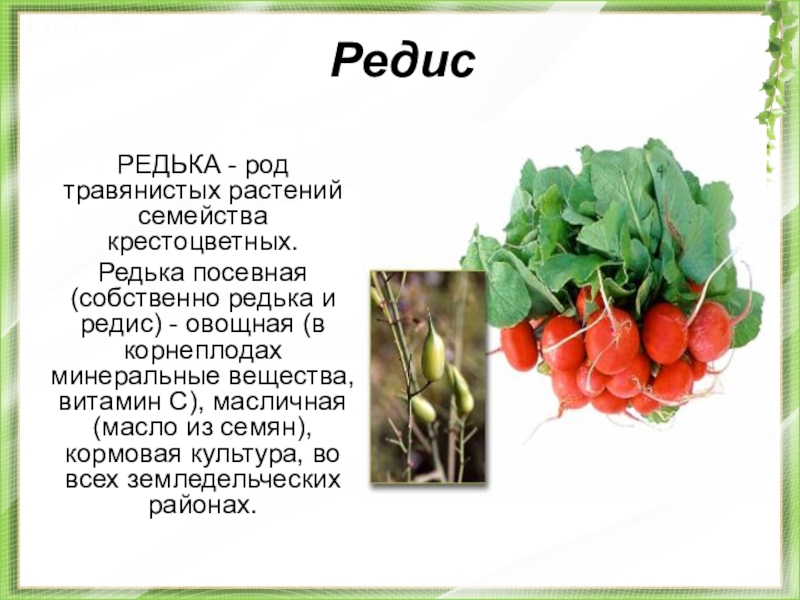 Редис

РЕДЬКА - род травянистых растений семейства крестоцветных.

Редька посевная (собственно редька и редис) - овощная (в корнеплодах минеральные вещества, витамин С), масличная (масло из семян), кормовая культура, во всех земледельческих районах.